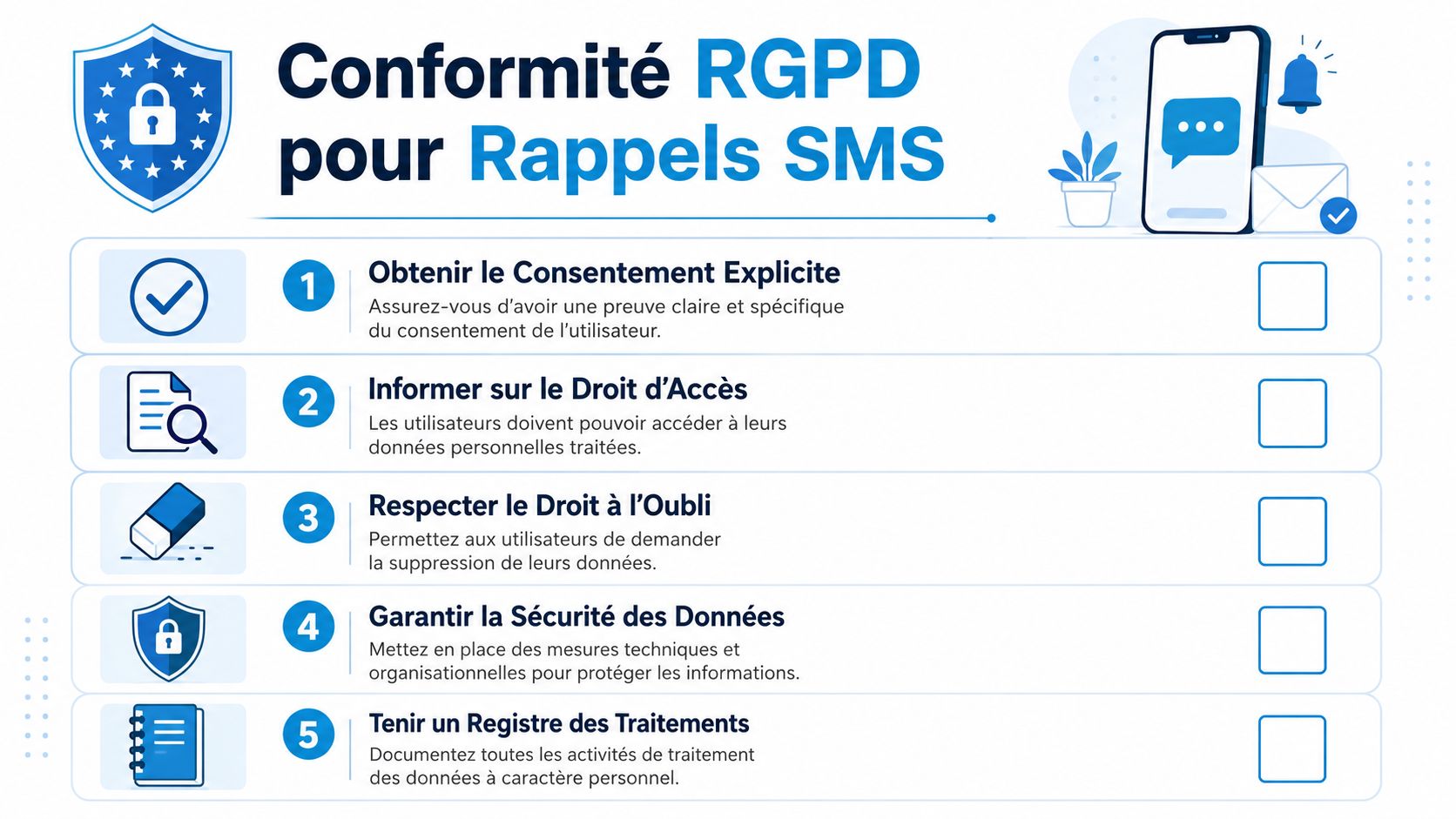 Conformité RGPD pour Rappels SMS

1 Obtenir le Consentement Explicite
Assurez-vous d'avoir une preuve claire et spécifique du consentement de l'utilisateur.

2 Informer sur le Droit d'Accès
Les utilisateurs doivent pouvoir accéder à leurs données personnelles traitées.

3 Respecter le Droit à l'Oubli
Permettez aux utilisateurs de demander la suppression de leurs données.

4 Garantir la Sécurité des Données
Mettez en place des mesures techniques et organisationnelles pour protéger les informations.

5 Tenir un Registre des Traitements
Documentez toutes les activités de traitement des données à caractère personnel.